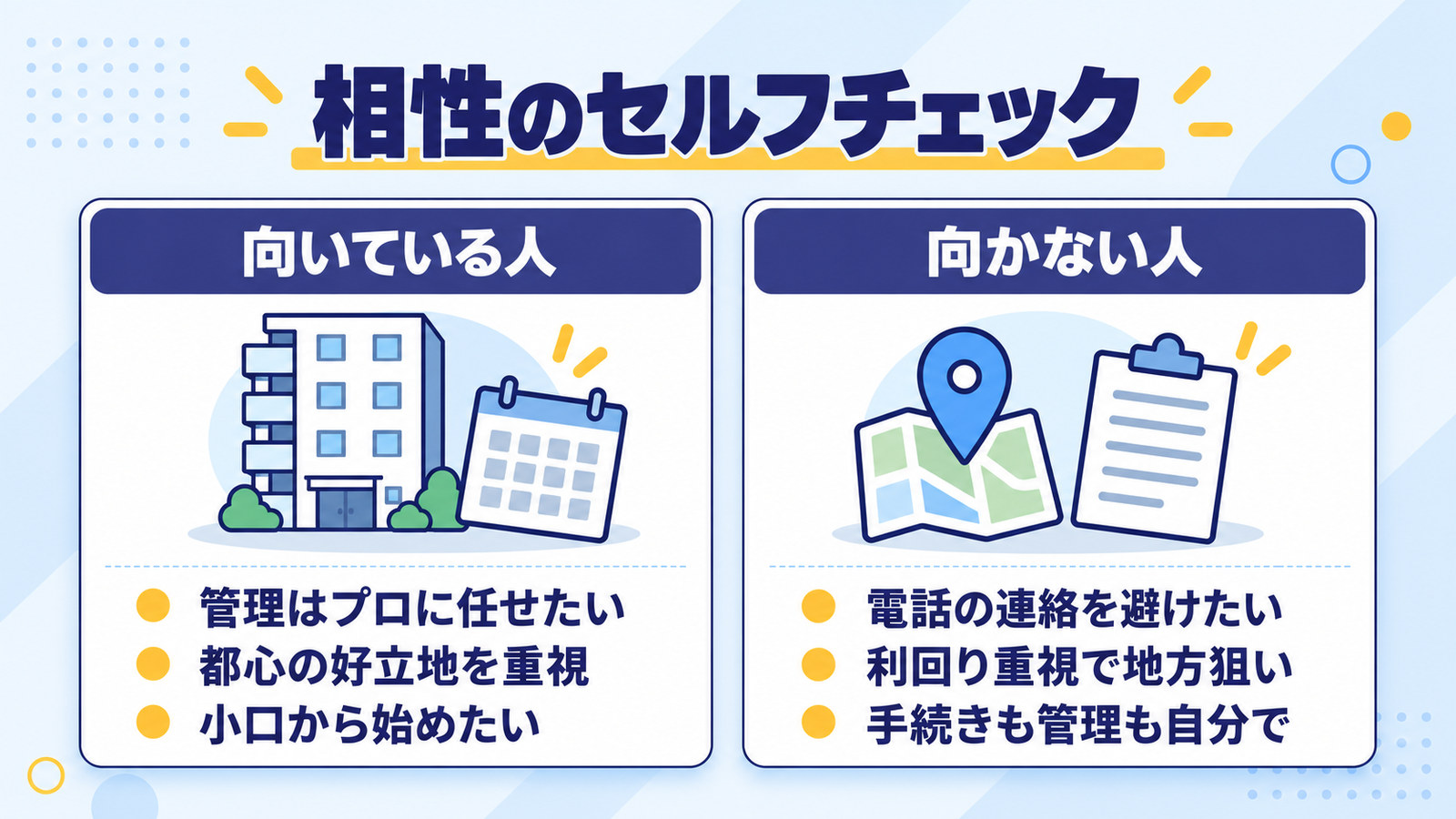 相性のセルフチェック

向いている人

管理はプロに任せたい
都心の好立地を重視
小口から始めたい

向かない人

電話の連絡を避けたい
利回り重視で地方狙い
手続きも管理も自分で